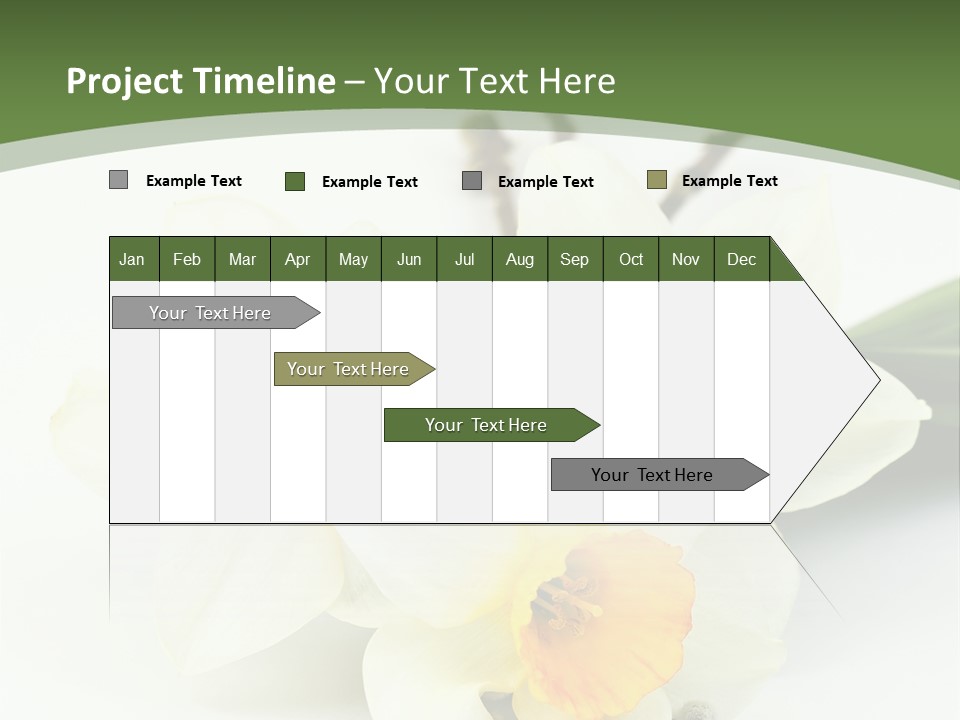 Project Timeline – Your Text Here

Example Text
Example Text
Example Text
Example Text

| Jan | Feb | Mar | Apr | May | Jun | Jul | Aug | Sep | Oct | Nov | Dec |
|---|---|---|---|---|---|---|---|---|---|---|---|

Your Text Here
Your Text Here
Your Text Here
Your Text Here